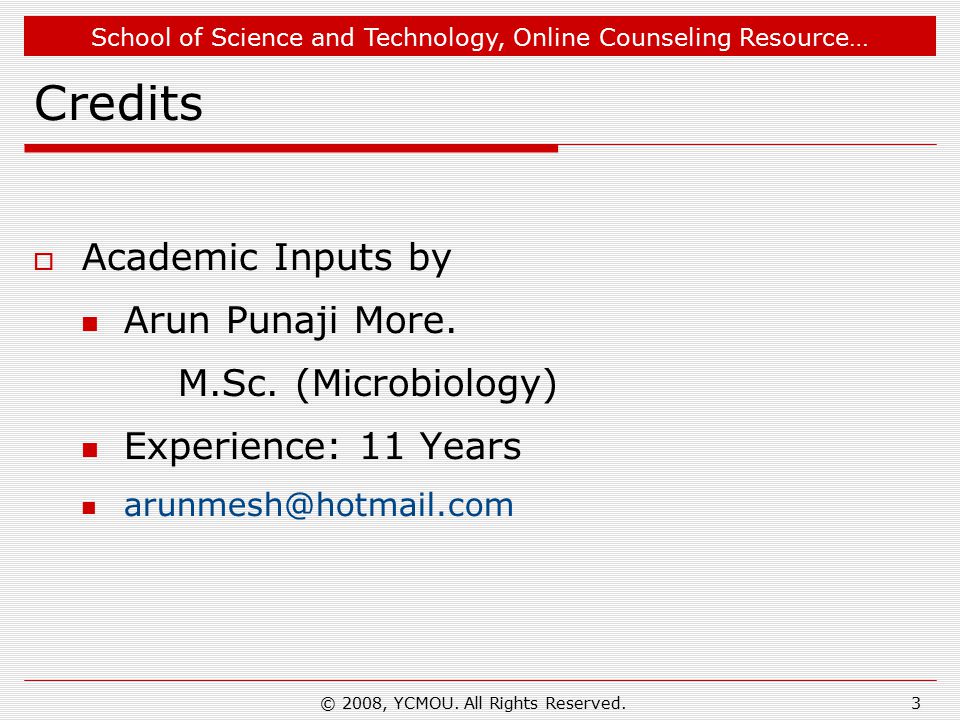 School of Science and Technology, Online Counseling Resource…

Credits

Academic Inputs by

Arun Punaji More.

M.Sc. (Microbiology)

Experience: 11 Years

arunmesh@hotmail.com

© 2008, YCMOU. All Rights Reserved.

3